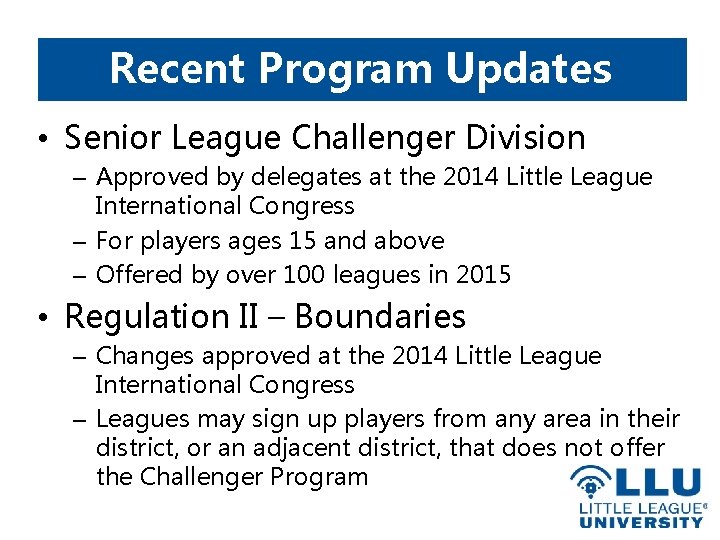 Recent Program Updates

• Senior League Challenger Division
– Approved by delegates at the 2014 Little League International Congress
– For players ages 15 and above
– Offered by over 100 leagues in 2015

• Regulation II – Boundaries
– Changes approved at the 2014 Little League International Congress
– Leagues may sign up players from any area in their district, or an adjacent district, that does not offer the Challenger Program

LLU
LITTLE LEAGUE®
UNIVERSITY